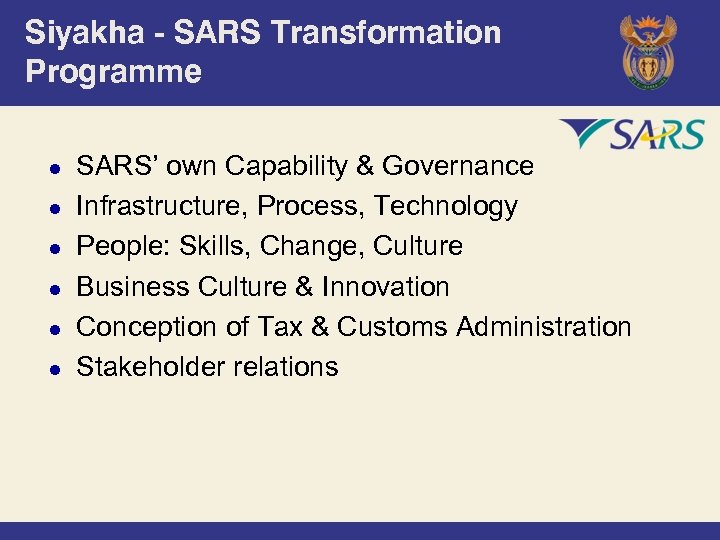 Siyakha - SARS Transformation Programme

SARS

- SARS' own Capability & Governance
- Infrastructure, Process, Technology
- People: Skills, Change, Culture
- Business Culture & Innovation
- Conception of Tax & Customs Administration
- Stakeholder relations